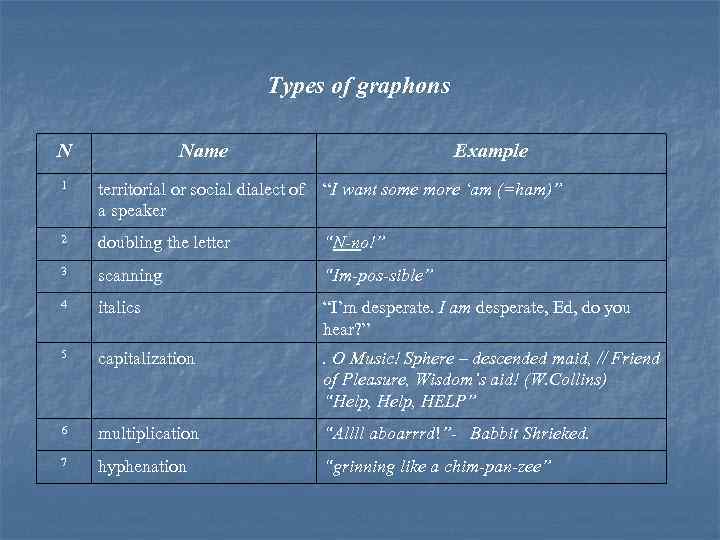 Types of graphons

| N | Name | Example |
|---|---|---|
| 1 | territorial or social dialect of a speaker | “I want some more ‘am (=ham)” |
| 2 | doubling the letter | “N-no!” |
| 3 | scanning | “Im-pos-sible” |
| 4 | italics | “I’m desperate. I am desperate, Ed, do you hear?” |
| 5 | capitalization | . O Music! Sphere – descended maid, // Friend of Pleasure, Wisdom’s aid! (W.Collins) “Help, Help, HELP” |
| 6 | multiplication | “Allll aboarrrd!”- Babbit Shrieked. |
| 7 | hyphenation | “grinning like a chim-pan-zee” |